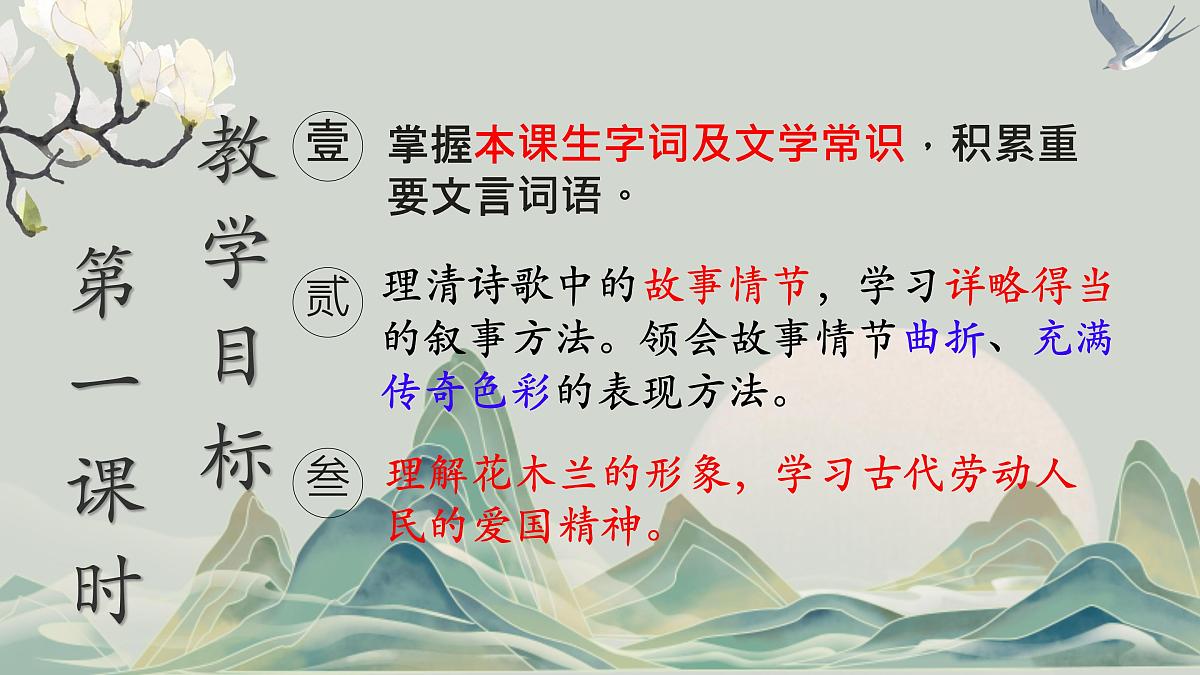 第一课时

教学目标

壹 掌握本课生字词及文学常识，积累重要文言词语。

贰 理清诗歌中的故事情节，学习详略得当的叙事方法。领会故事情节曲折、充满传奇色彩的表现方法。

叁 理解花木兰的形象，学习古代劳动人民的爱国精神。